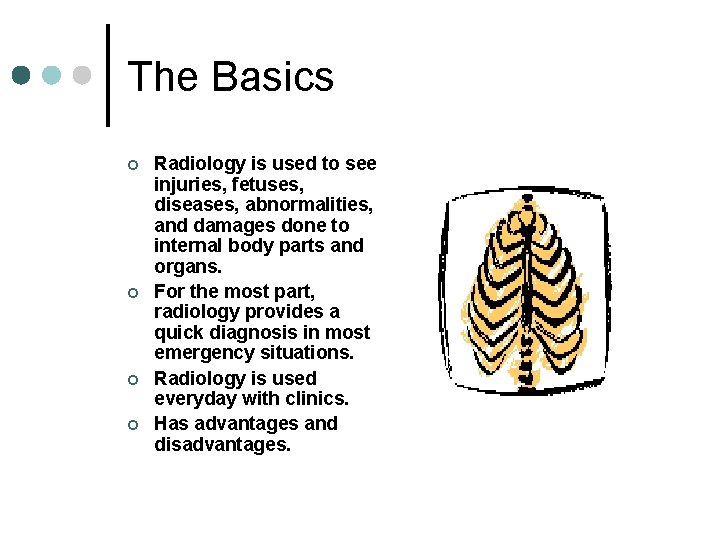 The Basics

- Radiology is used to see injuries, fetuses, diseases, abnormalities, and damages done to internal body parts and organs.
- For the most part, radiology provides a quick diagnosis in most emergency situations.
- Radiology is used everyday with clinics.
- Has advantages and disadvantages.